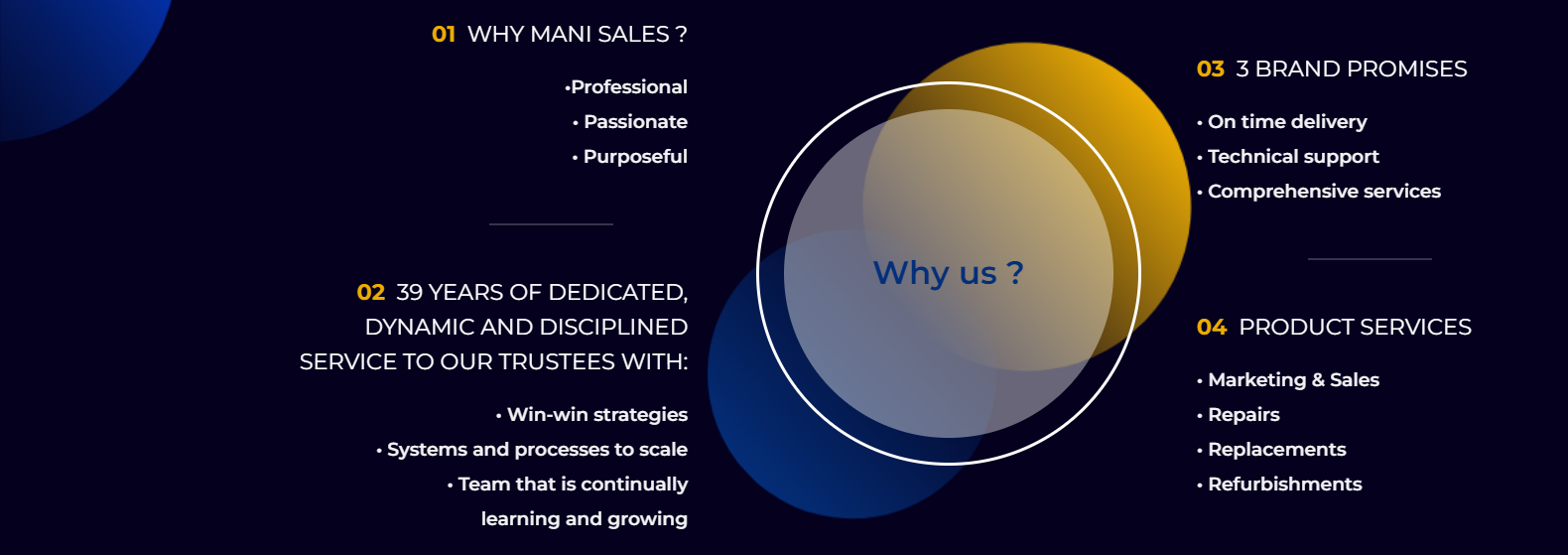 01 WHY MANI SALES ?

•Professional
• Passionate
• Purposeful

02 39 YEARS OF DEDICATED, DYNAMIC AND DISCIPLINED SERVICE TO OUR TRUSTEES WITH:

• Win-win strategies
• Systems and processes to scale
• Team that is continually learning and growing

Why us ?

03 3 BRAND PROMISES

• On time delivery
• Technical support
• Comprehensive services

04 PRODUCT SERVICES

• Marketing & Sales
• Repairs
• Replacements
• Refurbishments